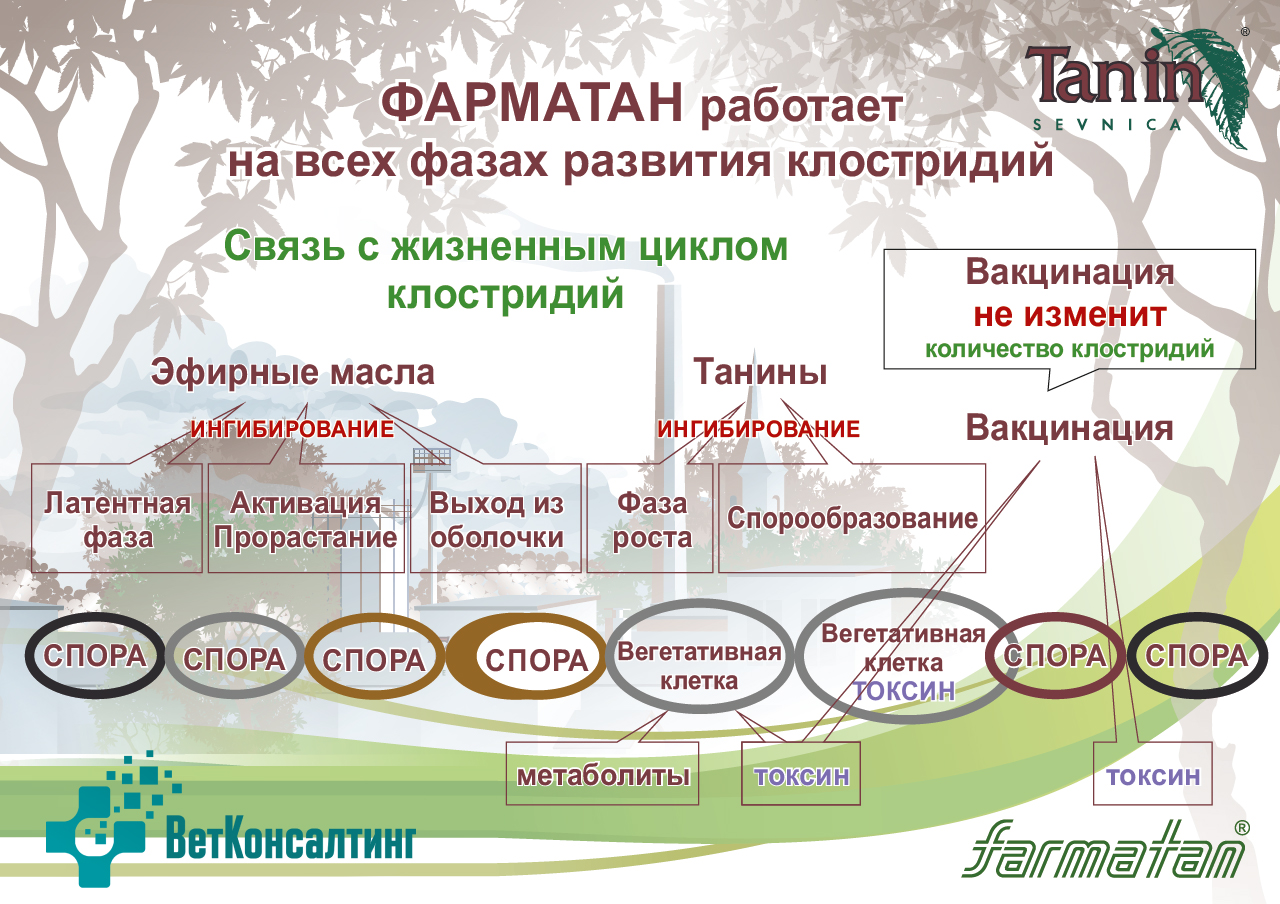 Tanin®
SEVNICA

ФАРМАТАН работает на всех фазах развития клостридий

Связь с жизненным циклом клостридий

Вакцинация не изменит количество клостридий

Эфирные масла

ИНГИБИРОВАНИЕ

Танины

ИНГИБИРОВАНИЕ

Вакцинация

Латентная фаза

Активация Прорастание

Выход из оболочки

Фаза роста

Спорообразование

СПОРА

СПОРА

СПОРА

СПОРА

Вегетативная клетка

Вегетативная клетка ТОКСИН

СПОРА

СПОРА

метаболиты

токсин

токсин

ВетКонсалтинг

farmatan®